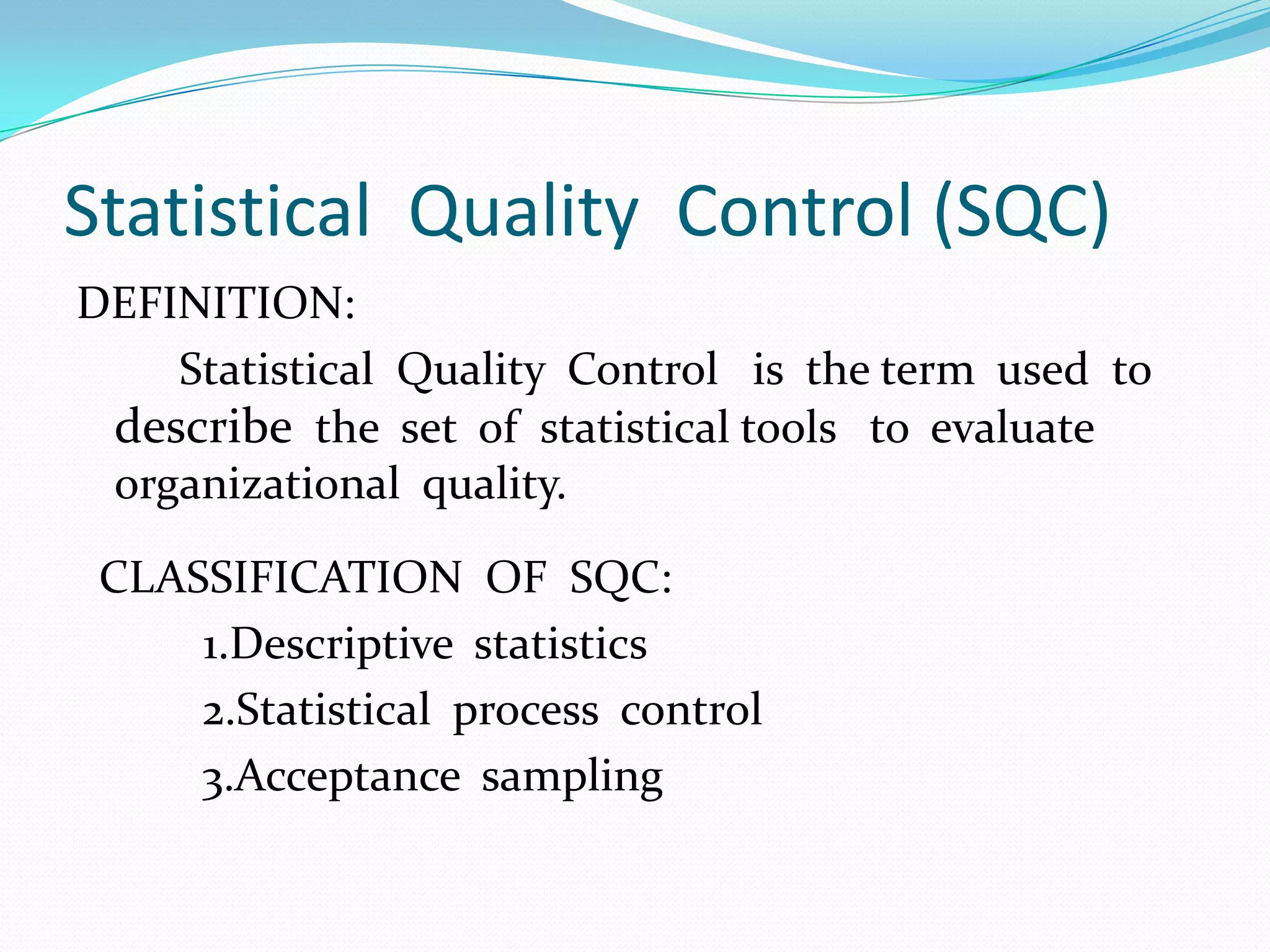 Statistical Quality Control (SQC)

DEFINITION:

Statistical Quality Control is the term used to describe the set of statistical tools to evaluate organizational quality.

CLASSIFICATION OF SQC:

1.Descriptive statistics

2.Statistical process control

3.Acceptance sampling